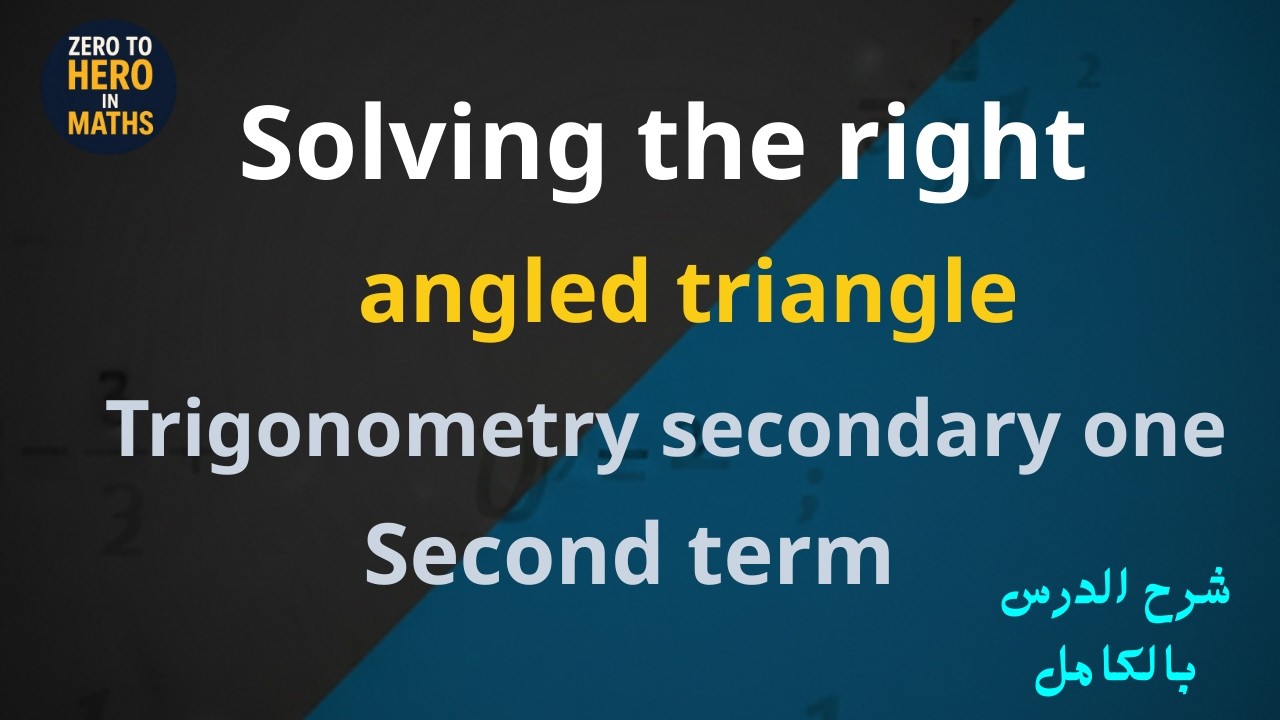 ZERO TO HERO IN MATHS

Solving the right
angled triangle
Trigonometry secondary one
Second term

شرح الدرس
بالكامل